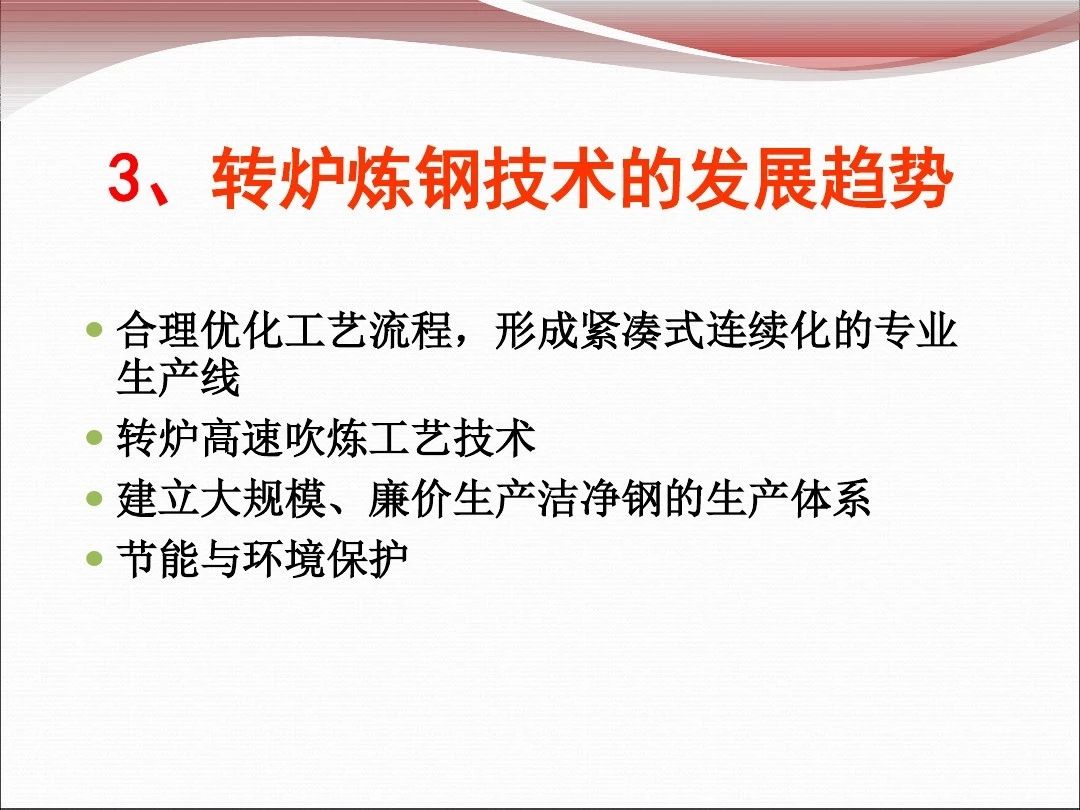 3、转炉炼钢技术的发展趋势

- 合理优化工艺流程，形成紧凑式连续化的专业生产线
- 转炉高速吹炼工艺技术
- 建立大规模、廉价生产洁净钢的生产体系
- 节能与环境保护